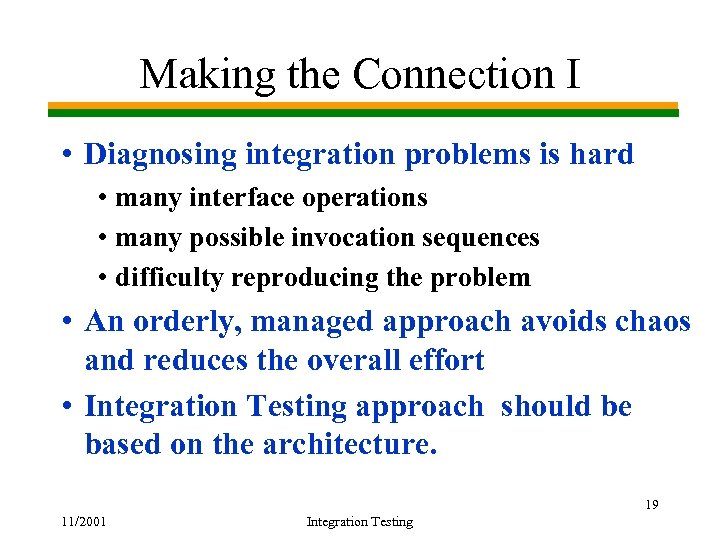 Making the Connection I

• Diagnosing integration problems is hard
  • many interface operations
  • many possible invocation sequences
  • difficulty reproducing the problem
• An orderly, managed approach avoids chaos and reduces the overall effort
• Integration Testing approach should be based on the architecture.

19

11/2001

Integration Testing